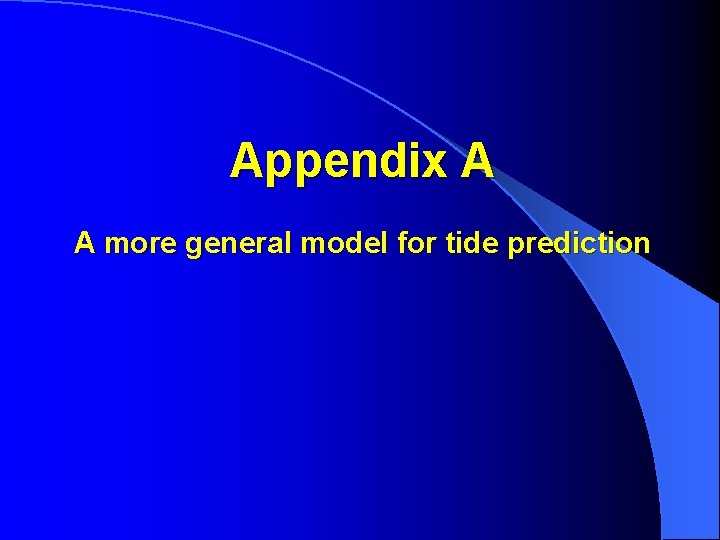 Appendix A

A more general model for tide prediction